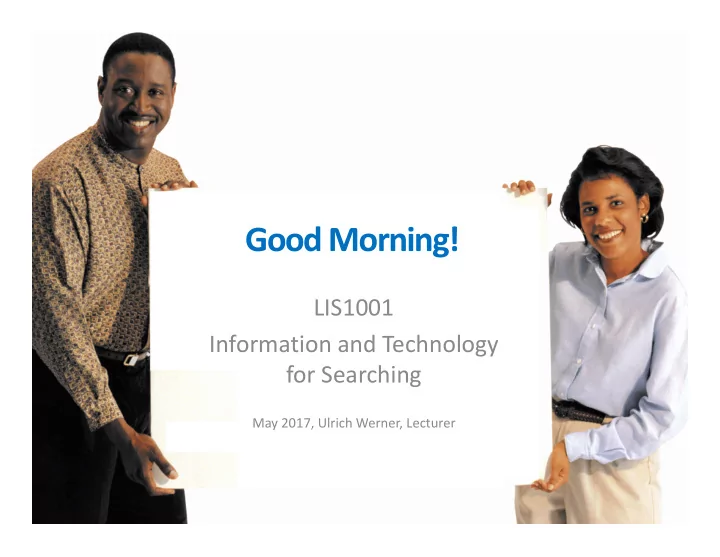 Good Morning!

LIS1001

Information and Technology for Searching

May 2017, Ulrich Werner, Lecturer